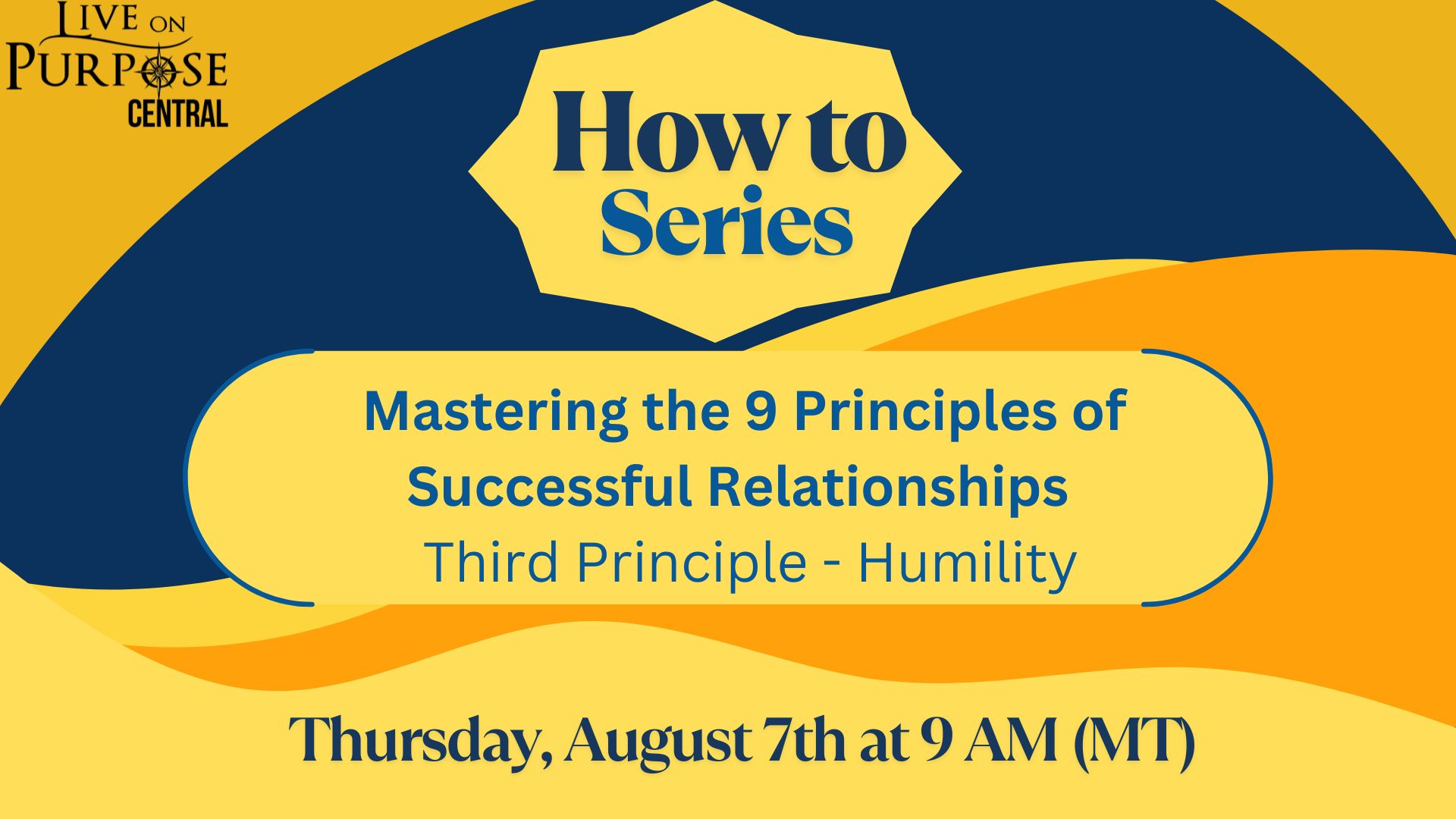 LIVE ON PURPOSE CENTRAL

How to Series

Mastering the 9 Principles of Successful Relationships
Third Principle - Humility

Thursday, August 7th at 9 AM (MT)